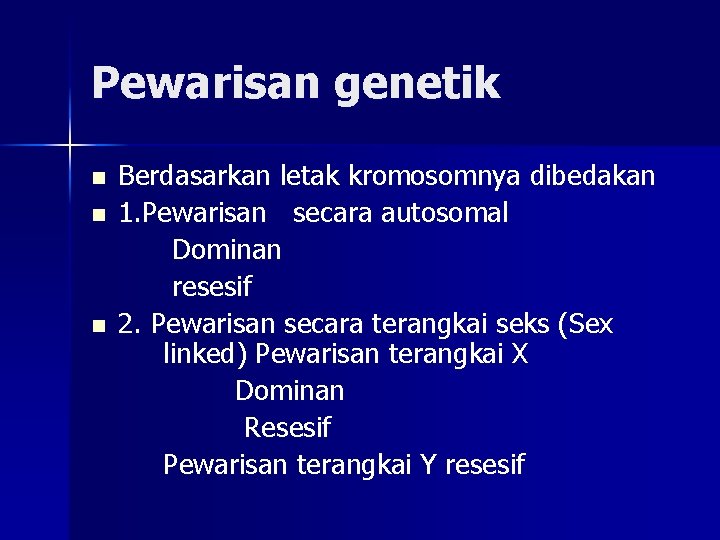 Pewarisan genetik

Berdasarkan letak kromosomnya dibedakan

1.Pewarisan secara autosomal

Dominan

resesif

2. Pewarisan secara terangkai seks (Sex linked) Pewarisan terangkai X

Dominan

Resesif

Pewarisan terangkai Y resesif